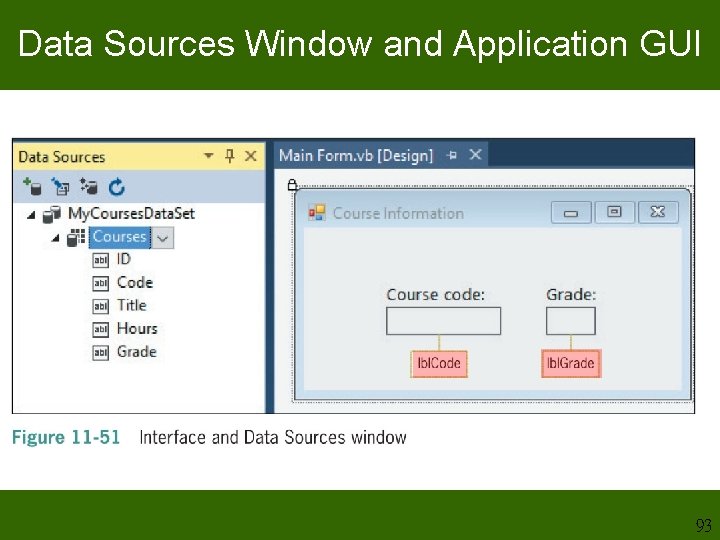 Data Sources Window and Application GUI

Data Sources

MyCoursesDataSet

Courses

ID

Code

Title

Hours

Grade

Main Form.vb [Design]

Course Information

Course code:

Grade:

lblCode

lblGrade

Figure 11-51 Interface and Data Sources window

93